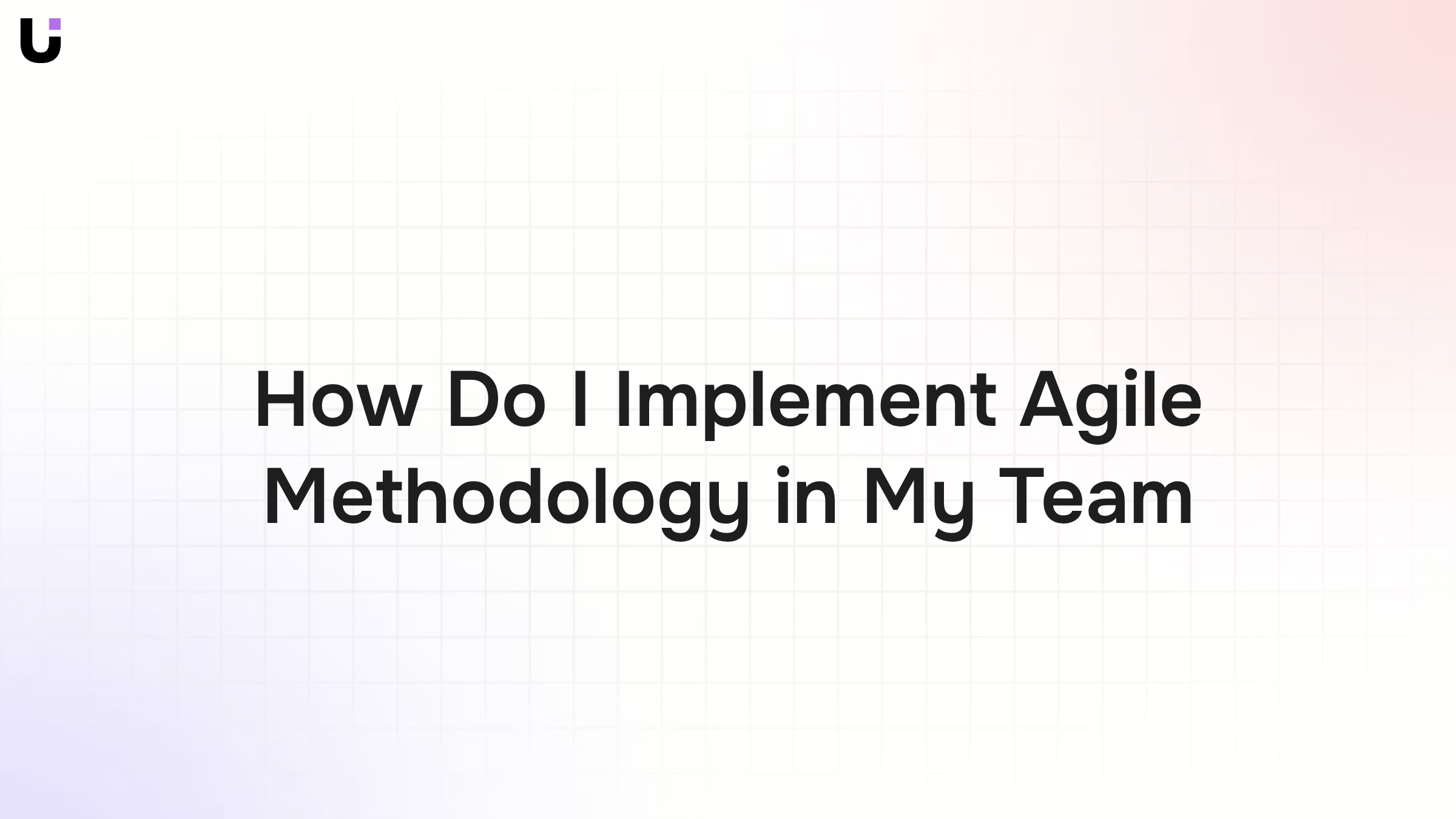 How Do I Implement Agile Methodology in My Team